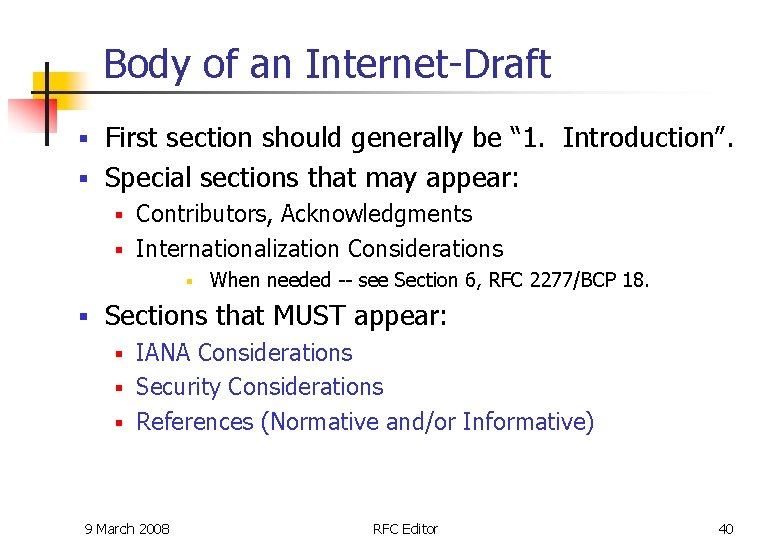 Body of an Internet-Draft

- First section should generally be “1. Introduction”.
- Special sections that may appear:
  - Contributors, Acknowledgments
  - Internationalization Considerations
    - When needed -- see Section 6, RFC 2277/BCP 18.
- Sections that MUST appear:
  - IANA Considerations
  - Security Considerations
  - References (Normative and/or Informative)

9 March 2008
RFC Editor
40